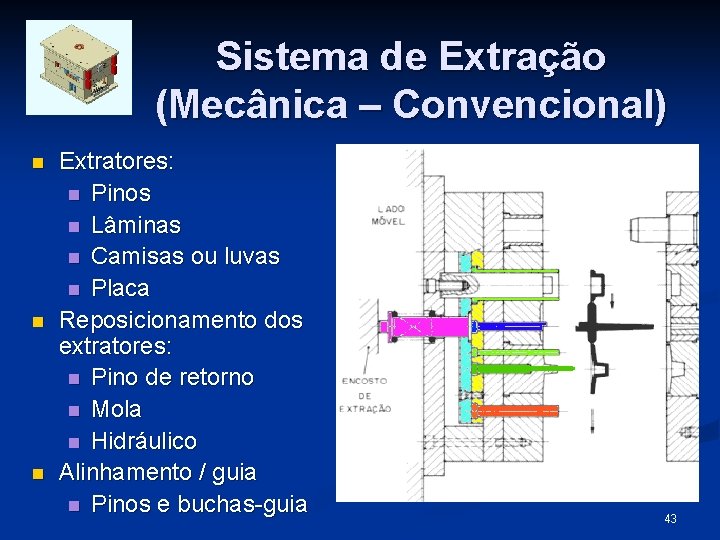 Sistema de Extração (Mecânica – Convencional)

Extratores:
Pinos
Lâminas
Camisas ou luvas
Placa
Reposicionamento dos extratores:
Pino de retorno
Mola
Hidráulico
Alinhamento / guia
Pinos e buchas-guia

LADO MÓVEL

ENCOSTO DE EXTRAÇÃO

43